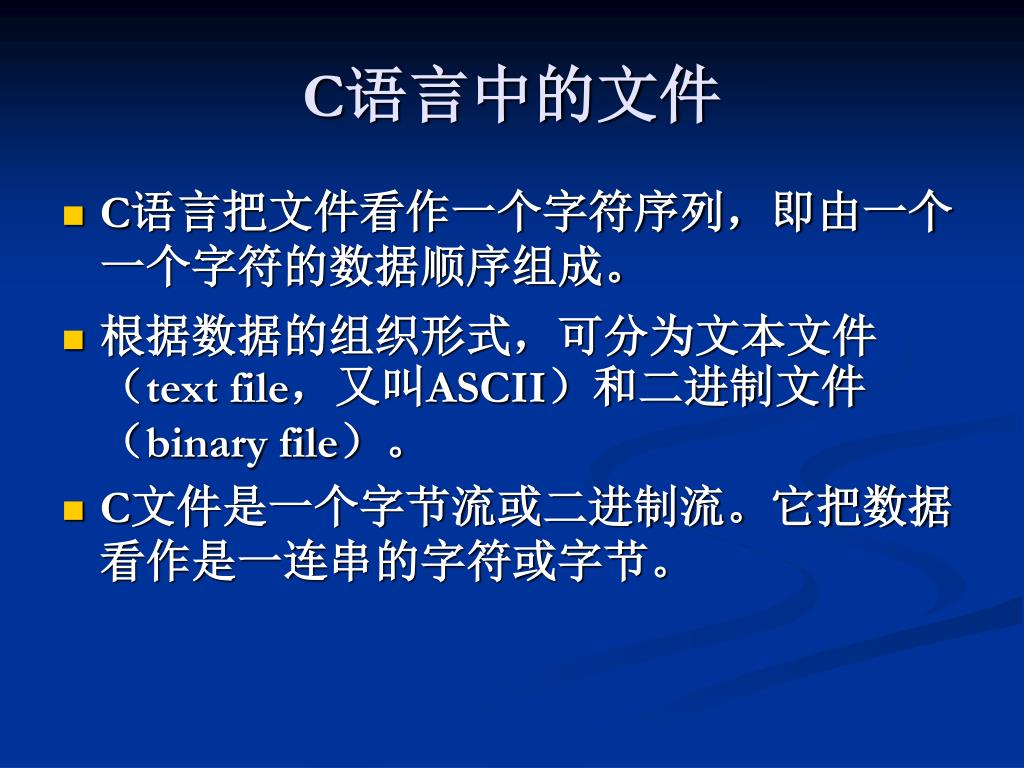 C语言中的文件

C语言把文件看作一个字符序列，即由一个一个字符的数据顺序组成。

根据数据的组织形式，可分为文本文件（text file，又叫ASCII）和二进制文件（binary file）。

C文件是一个字节流或二进制流。它把数据看作是一连串的字符或字节。